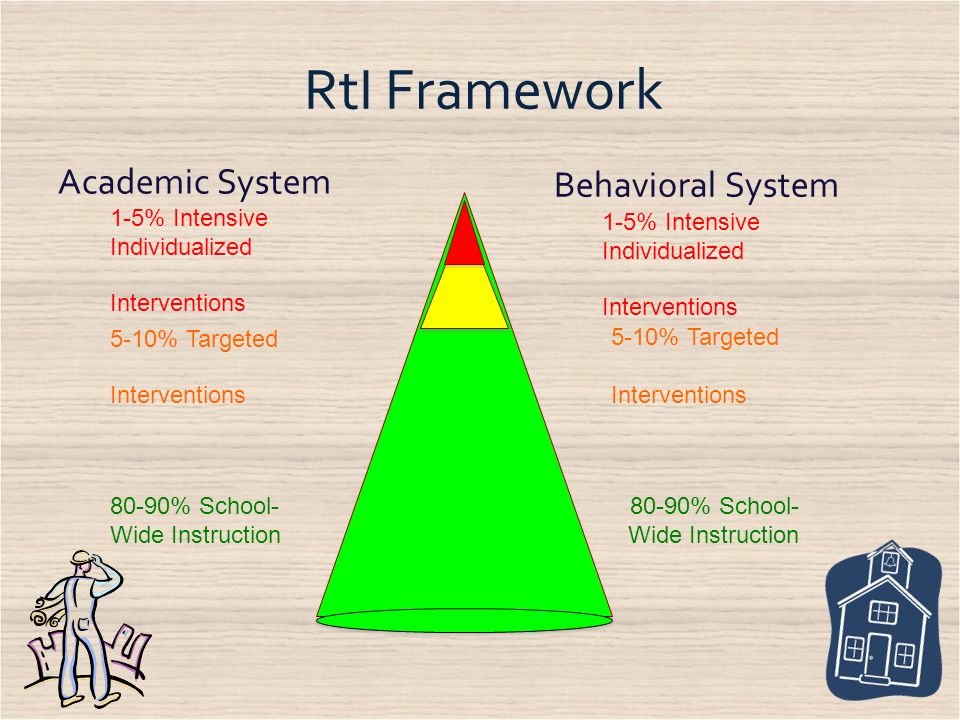 RtI Framework

Academic System

1-5% Intensive Individualized

Interventions

5-10% Targeted

Interventions

80-90% School-Wide Instruction

Behavioral System

1-5% Intensive Individualized

Interventions

5-10% Targeted

Interventions

80-90% School-Wide Instruction